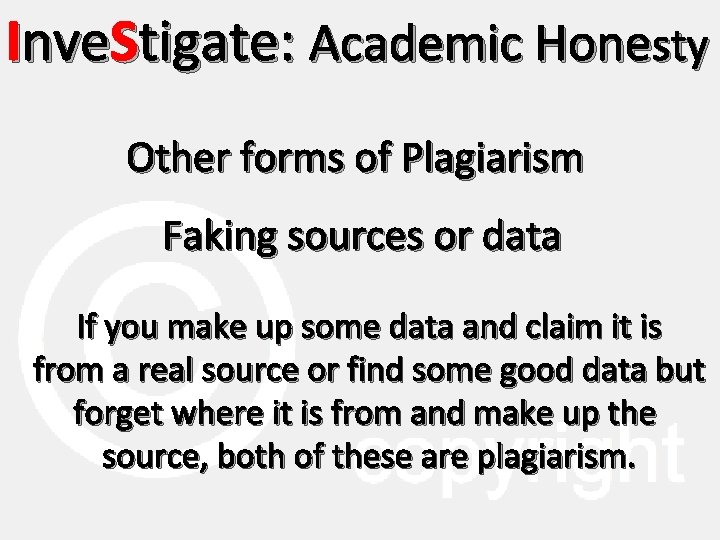 InveStigate: Academic Honesty

Other forms of Plagiarism

Faking sources or data

If you make up some data and claim it is from a real source or find some good data but forget where it is from and make up the source, both of these are plagiarism.

©

copyright